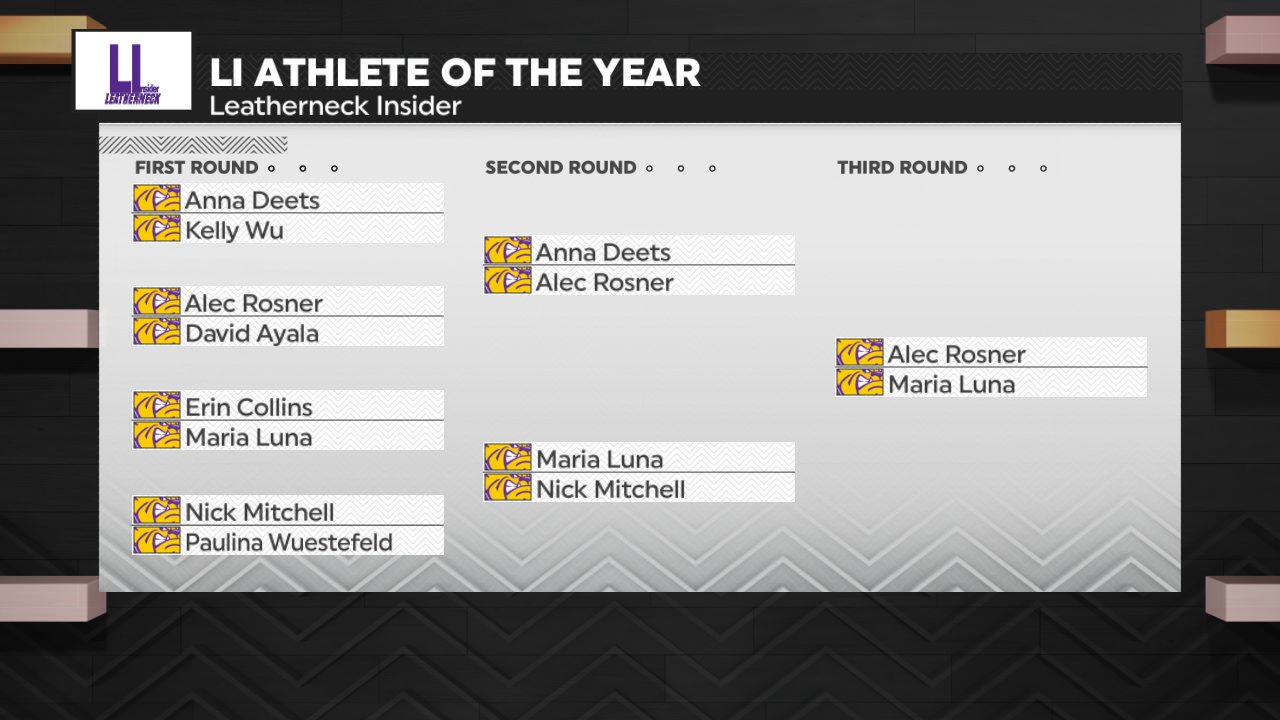 LI Insider LEATHERNECK

LI ATHLETE OF THE YEAR
Leatherneck Insider

FIRST ROUND

Anna Deets
Kelly Wu

Alec Rosner
David Ayala

Erin Collins
Maria Luna

Nick Mitchell
Paulina Wuestefeld

SECOND ROUND

Anna Deets
Alec Rosner

Maria Luna
Nick Mitchell

THIRD ROUND

Alec Rosner
Maria Luna